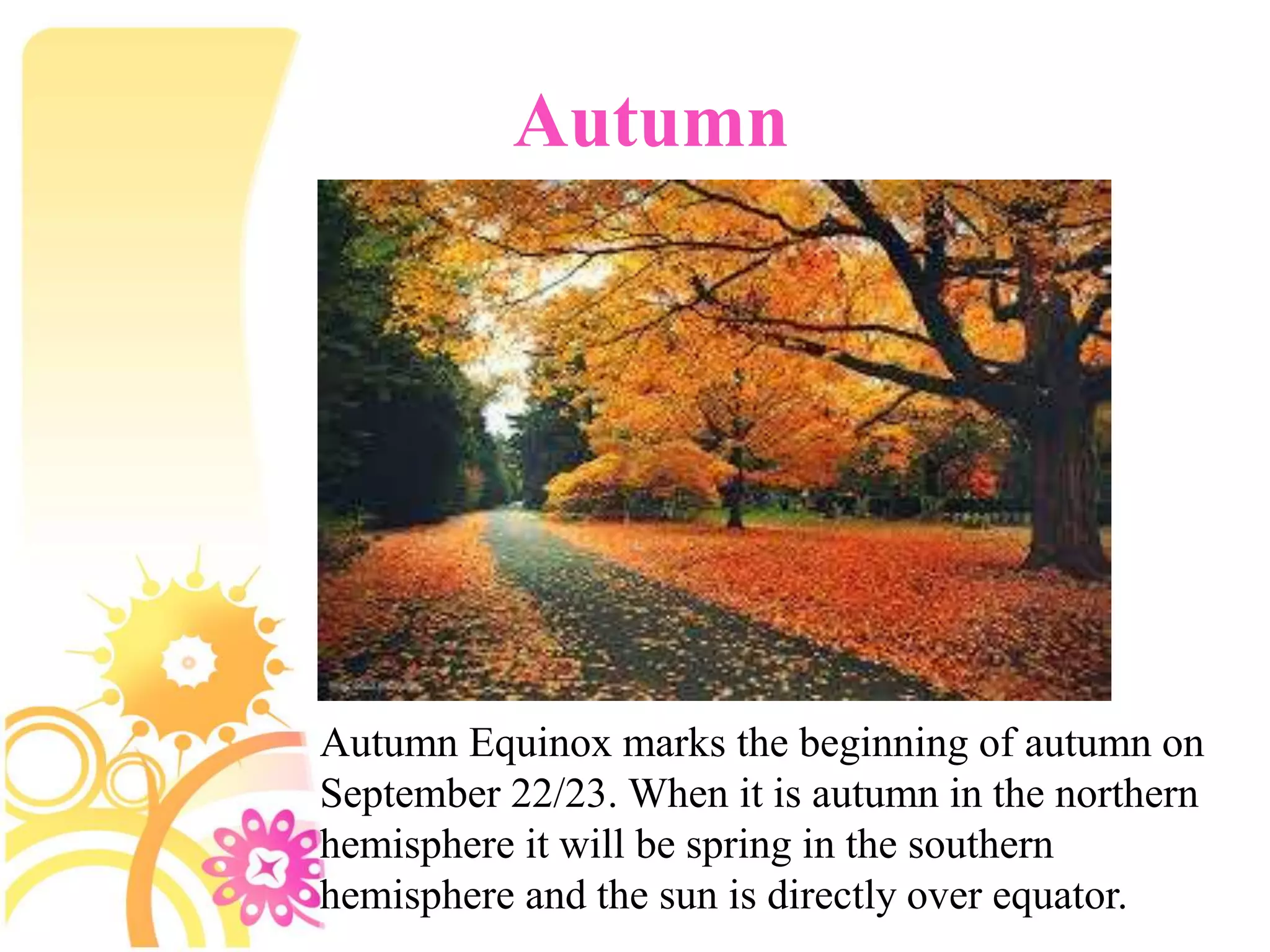 Autumn

Autumn Equinox marks the beginning of autumn on September 22/23. When it is autumn in the northern hemisphere it will be spring in the southern hemisphere and the sun is directly over equator.